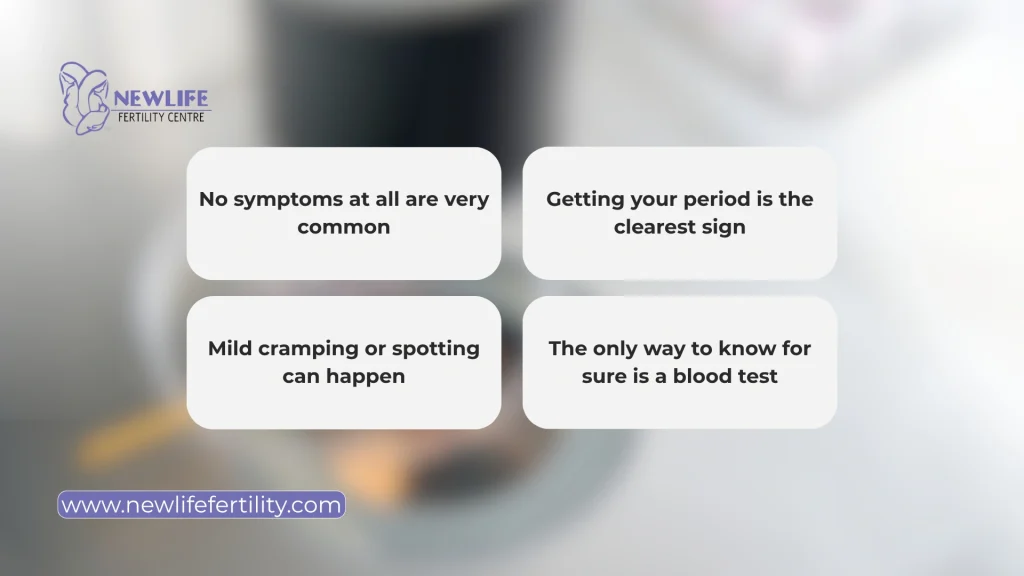 NEWLIFE
FERTILITY CENTRE

No symptoms at all are very common

Getting your period is the clearest sign

Mild cramping or spotting can happen

The only way to know for sure is a blood test

www.newlifefertility.com